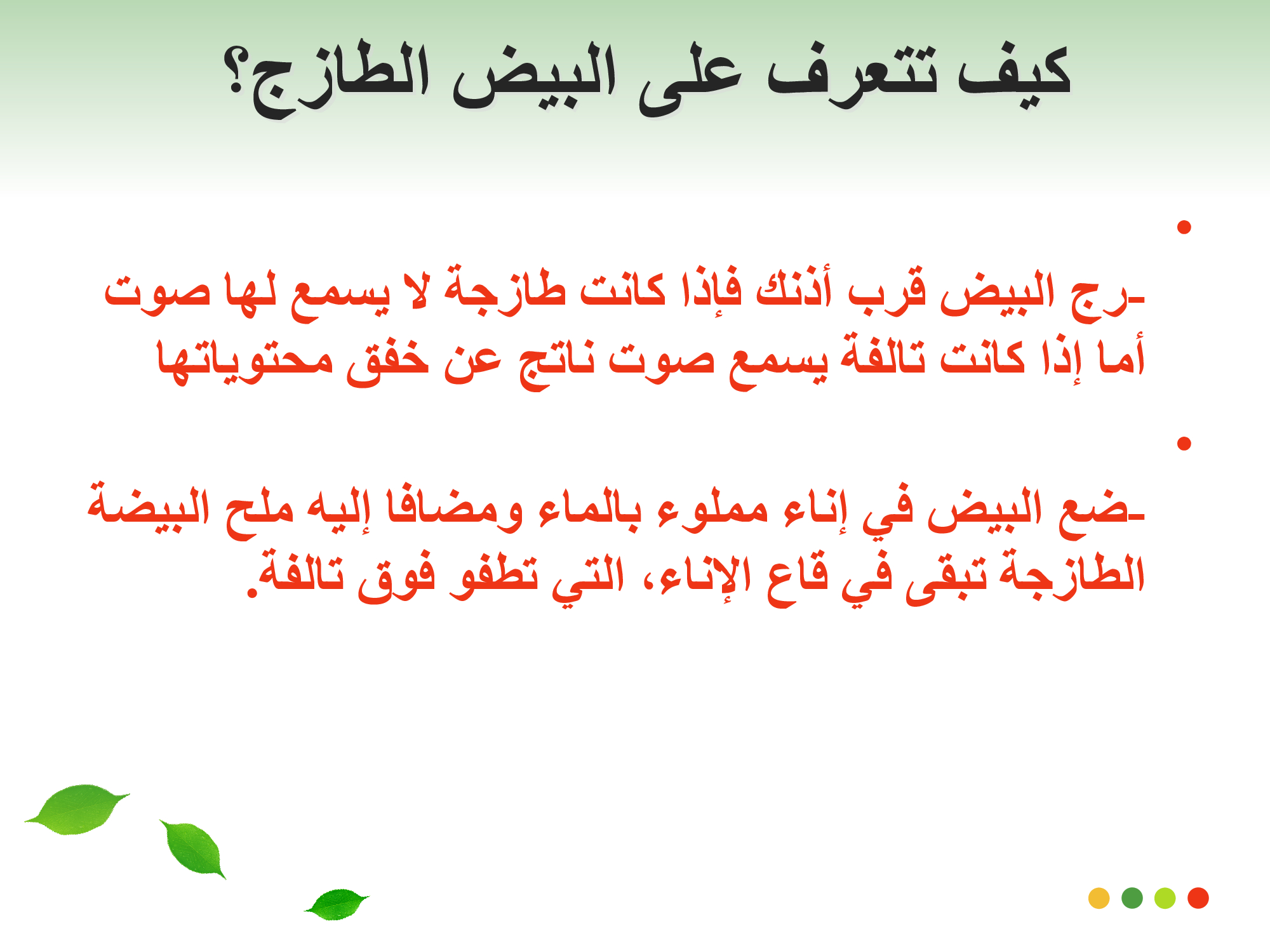 كيف تتعرف على البيض الطازج؟

•

-رج البيض قرب أذنك فإذا كانت طازجة لا يسمع لها صوت أما إذا كانت تالفة يسمع صوت ناتج عن خفق محتوياتها

•

-ضع البيض في إناء مملوء بالماء ومضافا إليه ملح البيضة الطازجة تبقى في قاع الإناء، التي تطفو فوق تالفة.